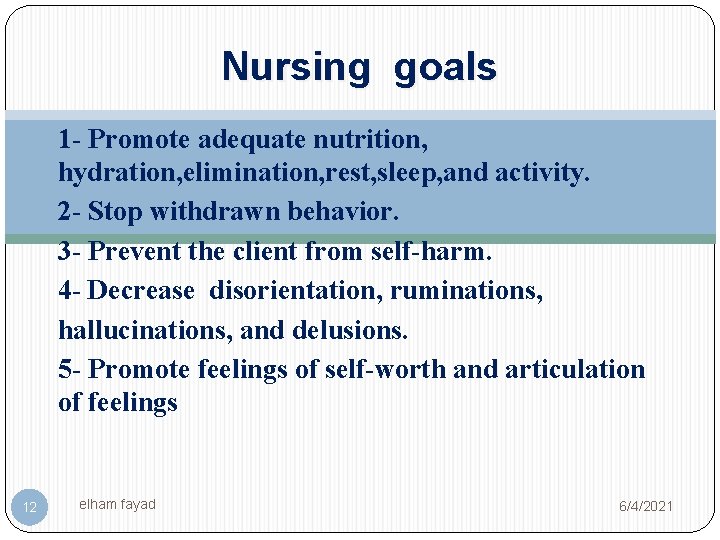 Nursing goals

1- Promote adequate nutrition, hydration,elimination,rest,sleep,and activity.

2- Stop withdrawn behavior.

3- Prevent the client from self-harm.

4- Decrease disorientation, ruminations, hallucinations, and delusions.

5- Promote feelings of self-worth and articulation of feelings

12

elham fayad

6/4/2021